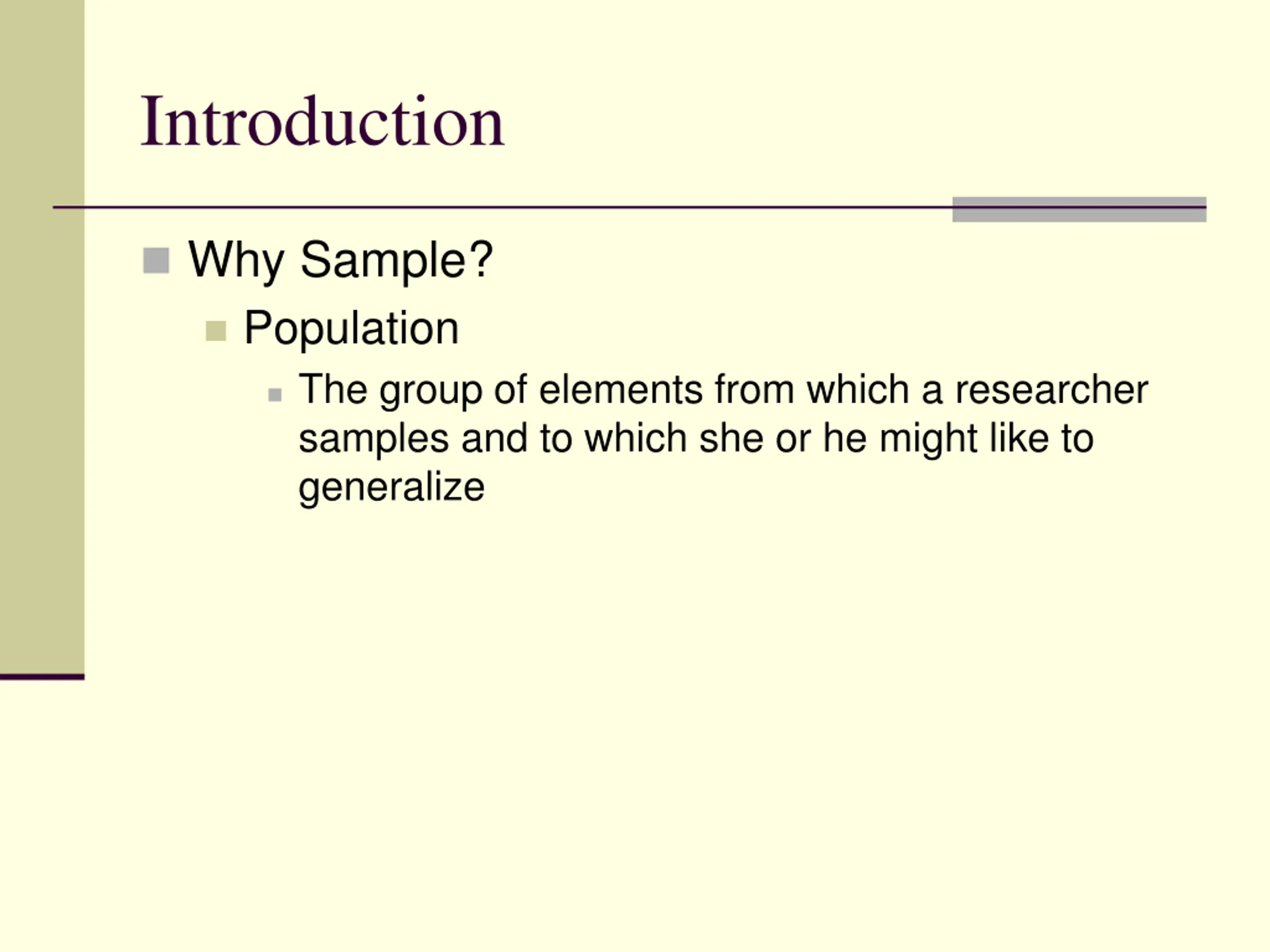 Introduction

Why Sample?

Population

The group of elements from which a researcher samples and to which she or he might like to generalize